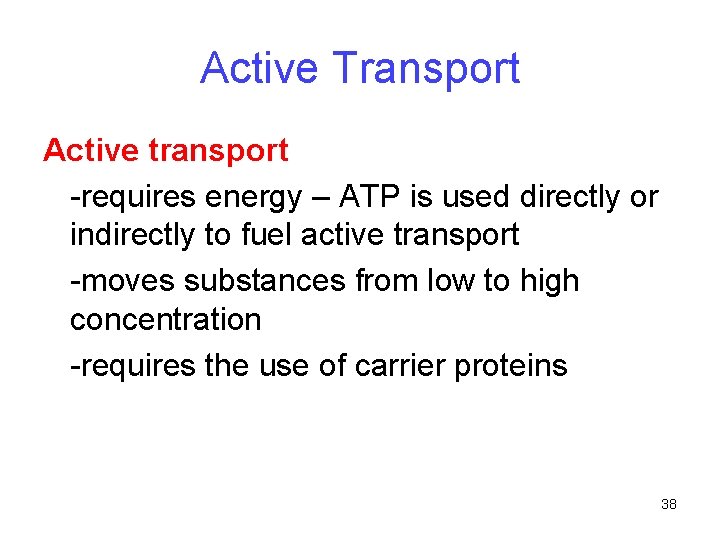 Active Transport

Active transport

-requires energy – ATP is used directly or indirectly to fuel active transport

-moves substances from low to high concentration

-requires the use of carrier proteins

38